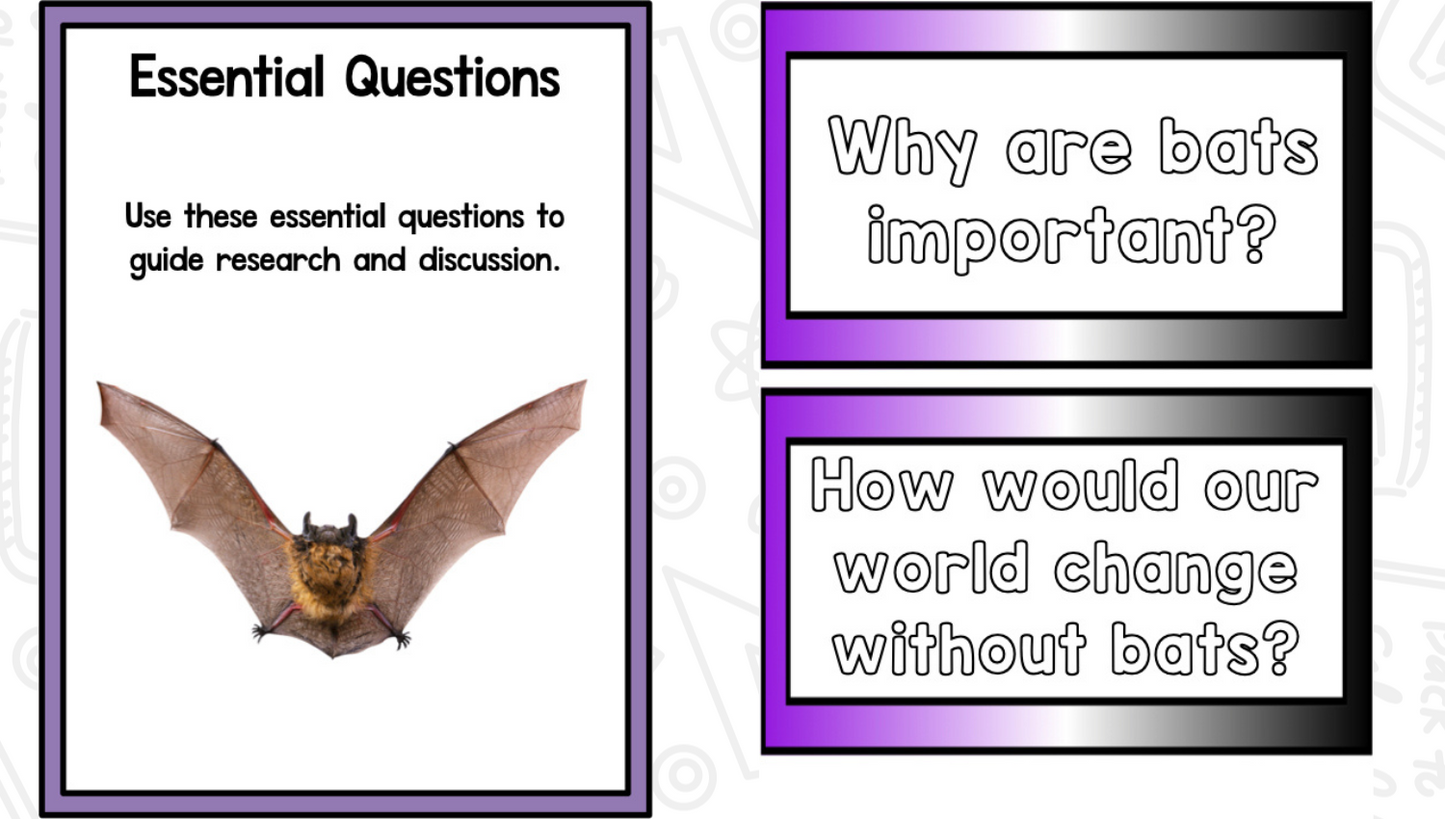 Essential Questions

Use these essential questions to guide research and discussion.

Why are bats important?

How would our world change without bats?